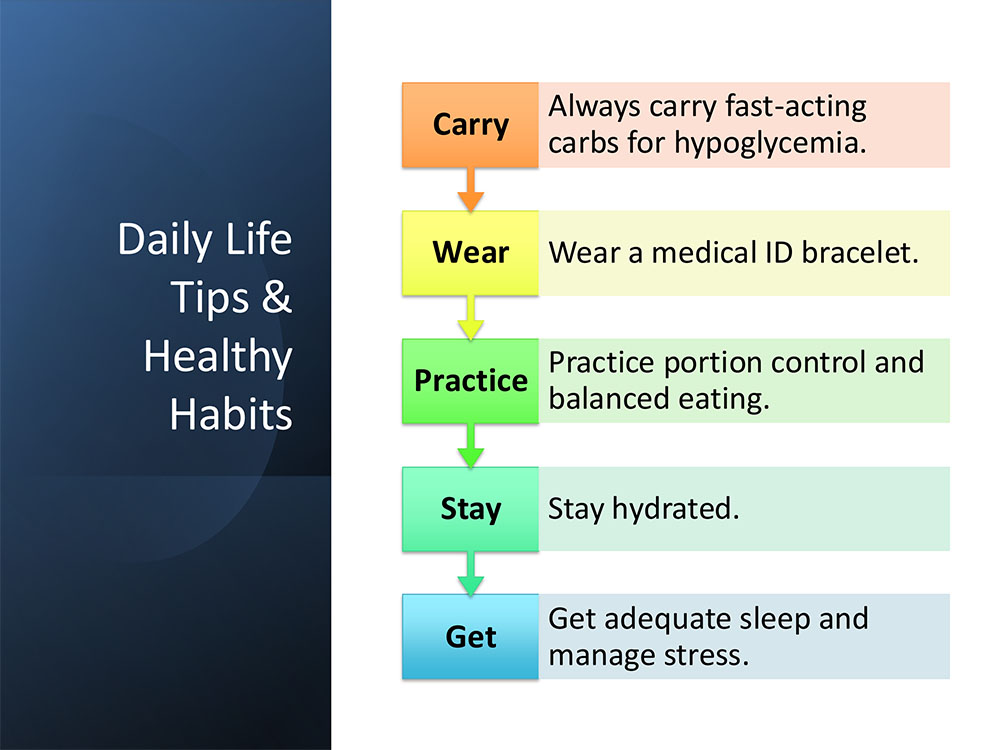 Daily Life Tips & Healthy Habits

Carry
Always carry fast-acting carbs for hypoglycemia.

Wear
Wear a medical ID bracelet.

Practice
Practice portion control and balanced eating.

Stay
Stay hydrated.

Get
Get adequate sleep and manage stress.